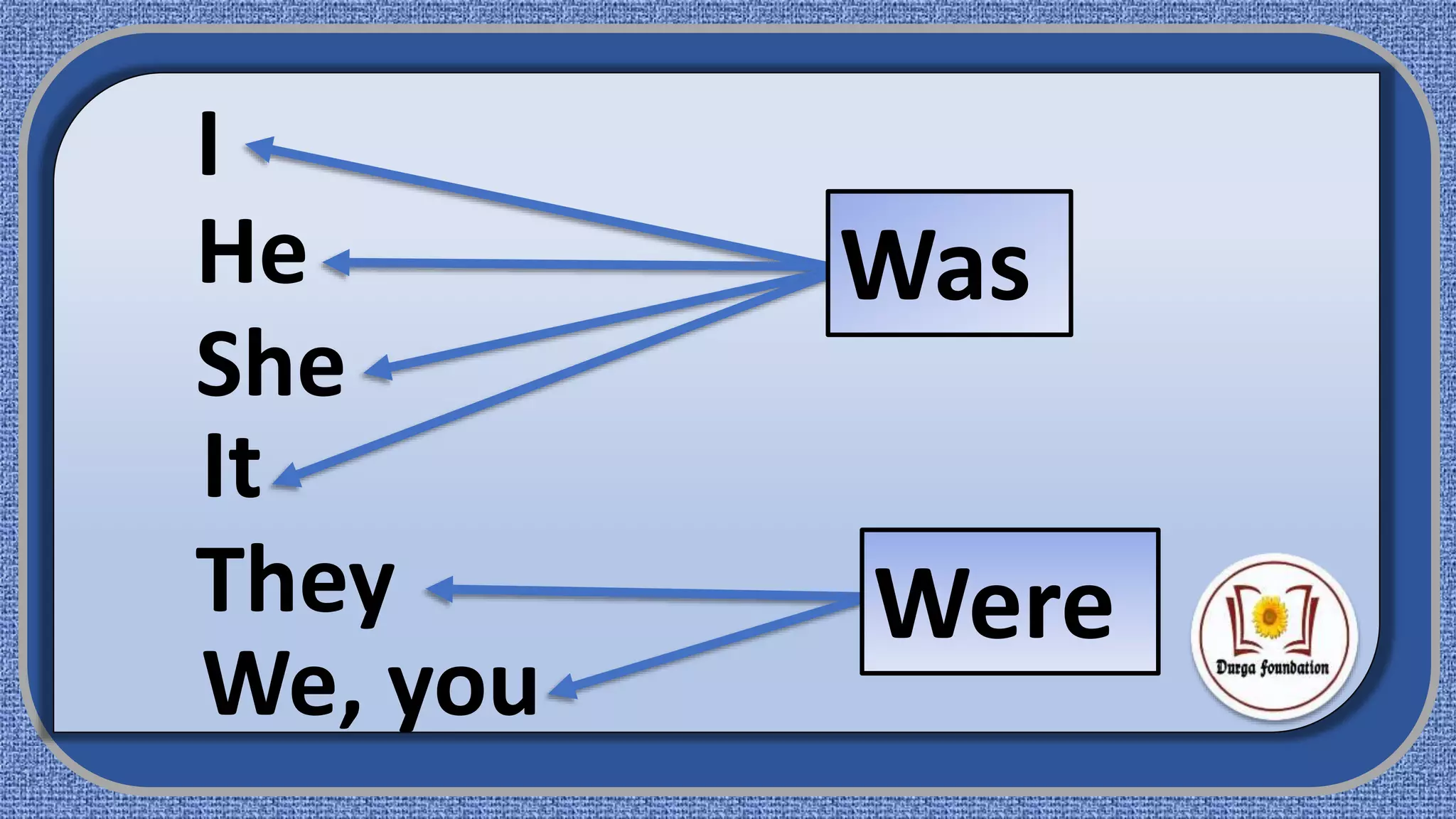 I
He
She
It
They
We, you

Was

Were

Durga foundation